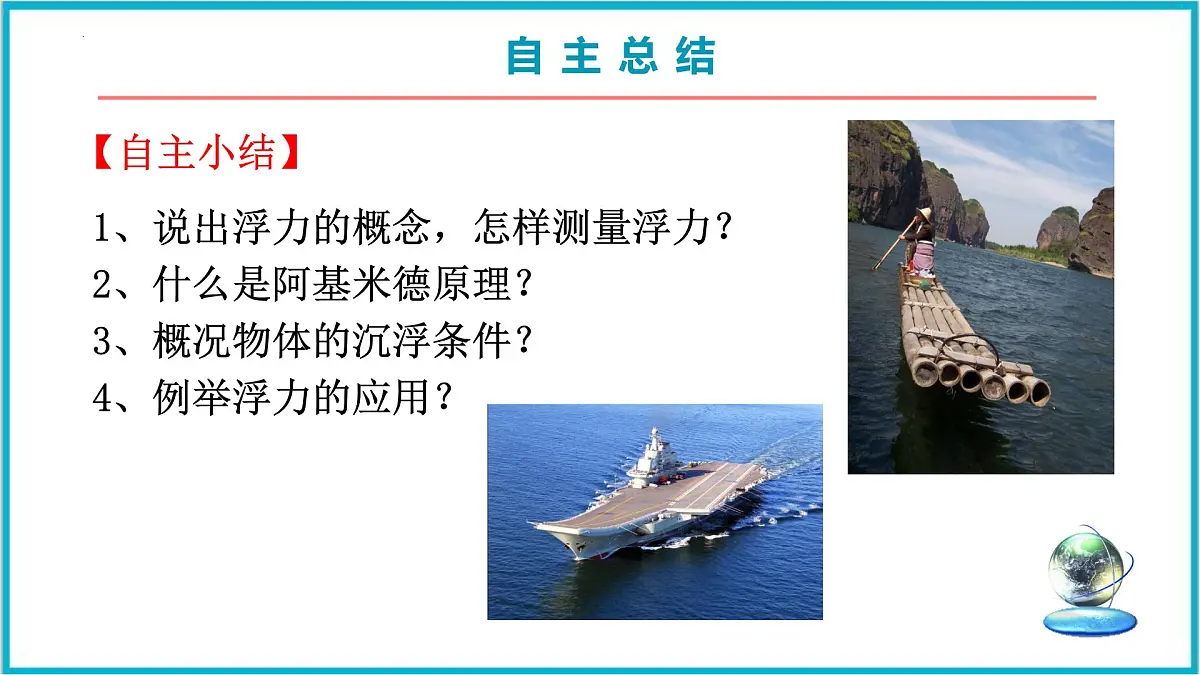 自主总结

【自主小结】

1、说出浮力的概念，怎样测量浮力？
2、什么是阿基米德原理？
3、概况物体的沉浮条件？
4、例举浮力的应用？